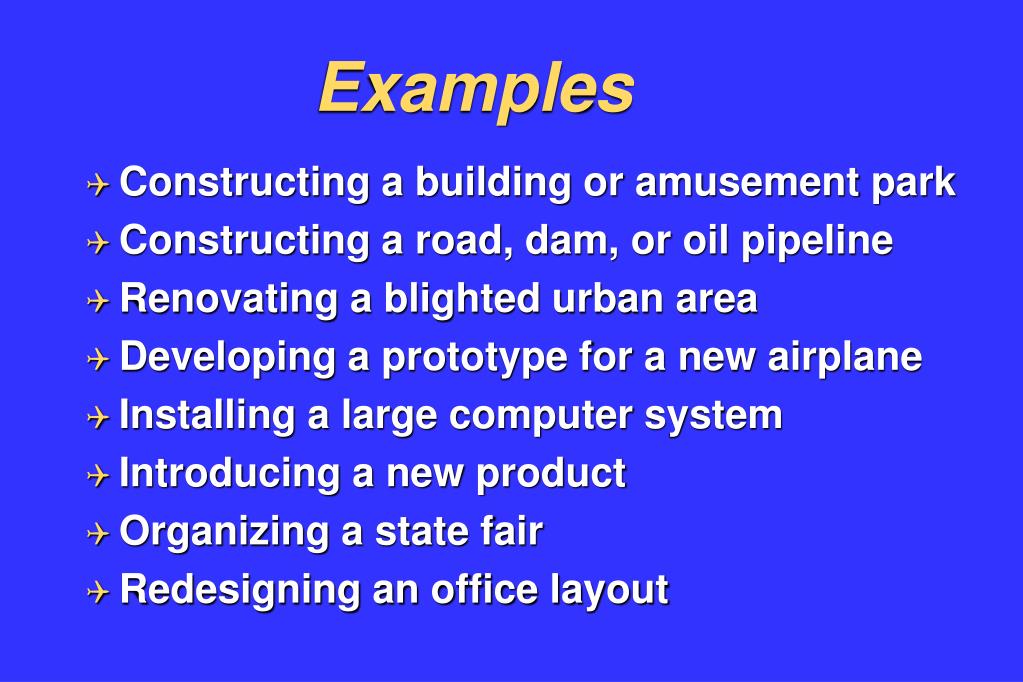 Examples

✈ Constructing a building or amusement park
✈ Constructing a road, dam, or oil pipeline
✈ Renovating a blighted urban area
✈ Developing a prototype for a new airplane
✈ Installing a large computer system
✈ Introducing a new product
✈ Organizing a state fair
✈ Redesigning an office layout